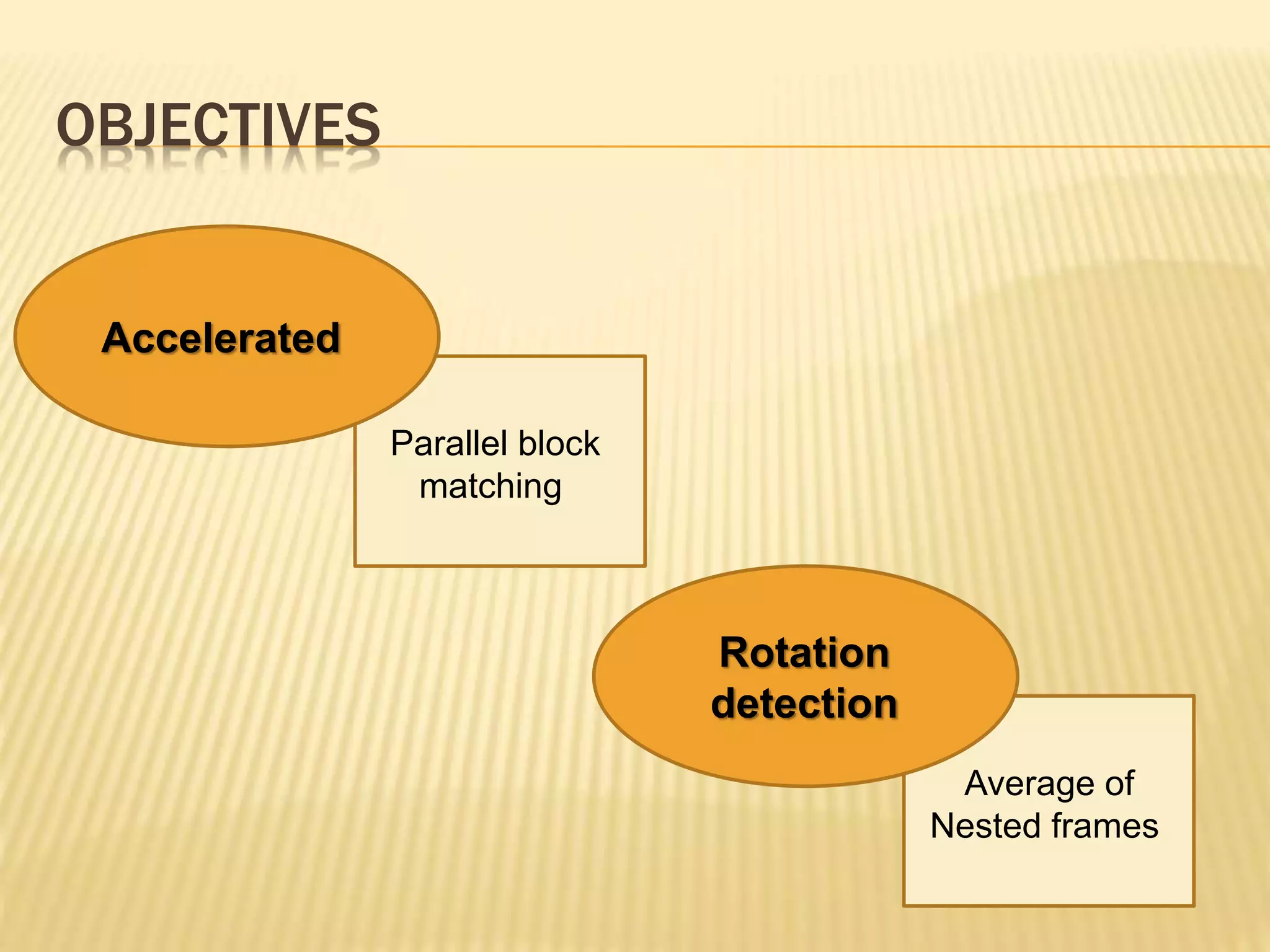 OBJECTIVES

Accelerated

Parallel block matching

Rotation detection

Average of Nested frames